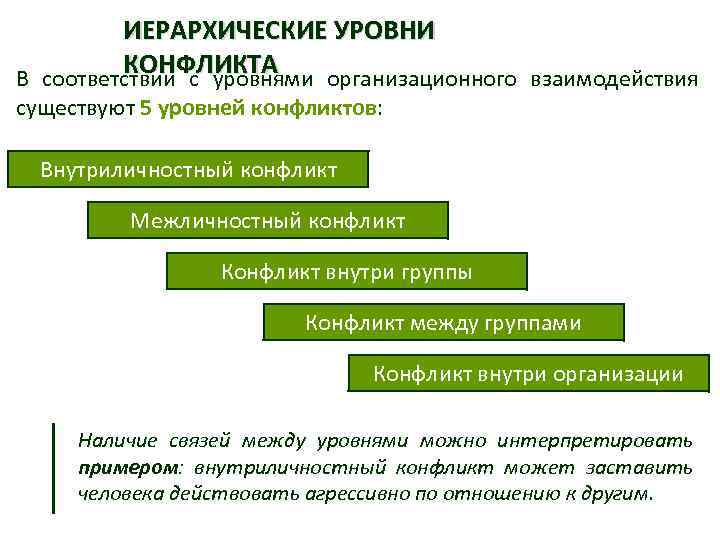 ИЕРАРХИЧЕСКИЕ УРОВНИ КОНФЛИКТА

В соответствии с уровнями организационного взаимодействия существуют 5 уровней конфликтов:

Внутриличностный конфликт

Межличностный конфликт

Конфликт внутри группы

Конфликт между группами

Конфликт внутри организации

Наличие связей между уровнями можно интерпретировать примером: внутриличностный конфликт может заставить человека действовать агрессивно по отношению к другим.